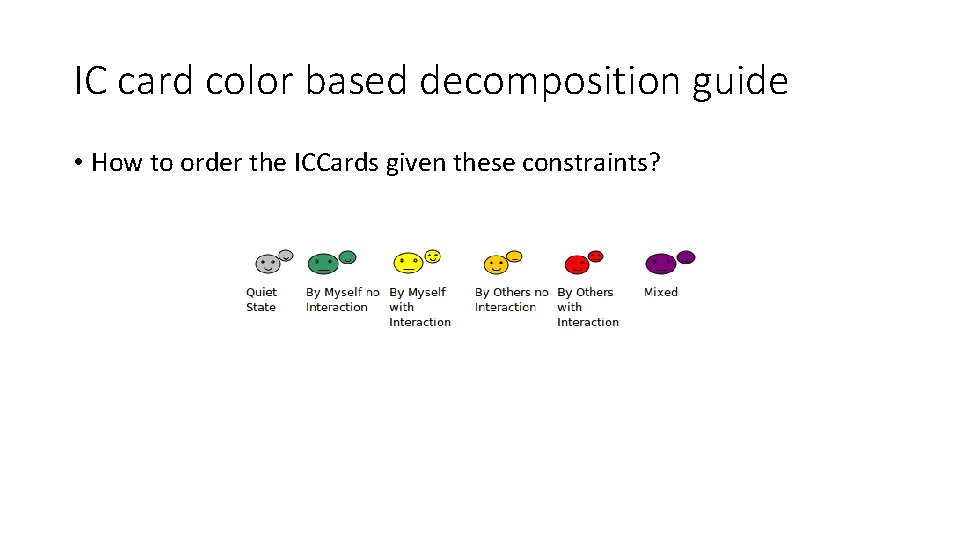 IC card color based decomposition guide

• How to order the ICCards given these constraints?

Quiet State

By Myself no Interaction

By Myself with Interaction

By Others no Interaction

By Others with Interaction

Mixed